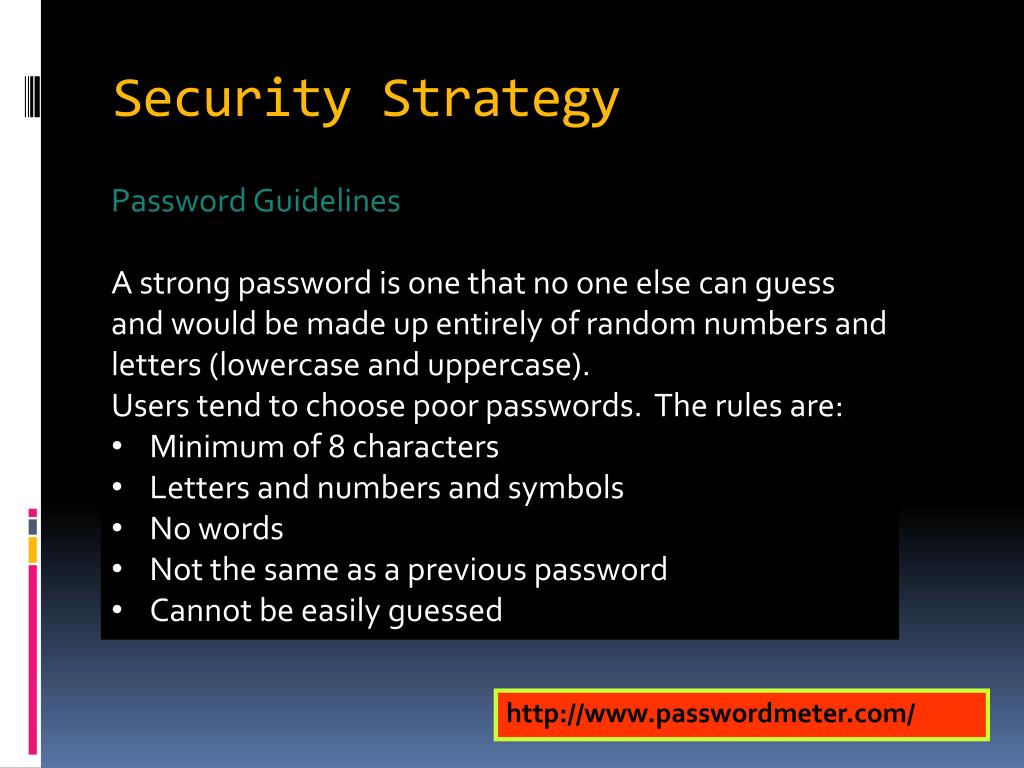 Security Strategy

Password Guidelines

A strong password is one that no one else can guess and would be made up entirely of random numbers and letters (lowercase and uppercase).
Users tend to choose poor passwords. The rules are:
• Minimum of 8 characters
• Letters and numbers and symbols
• No words
• Not the same as a previous password
• Cannot be easily guessed

http://www.passwordmeter.com/